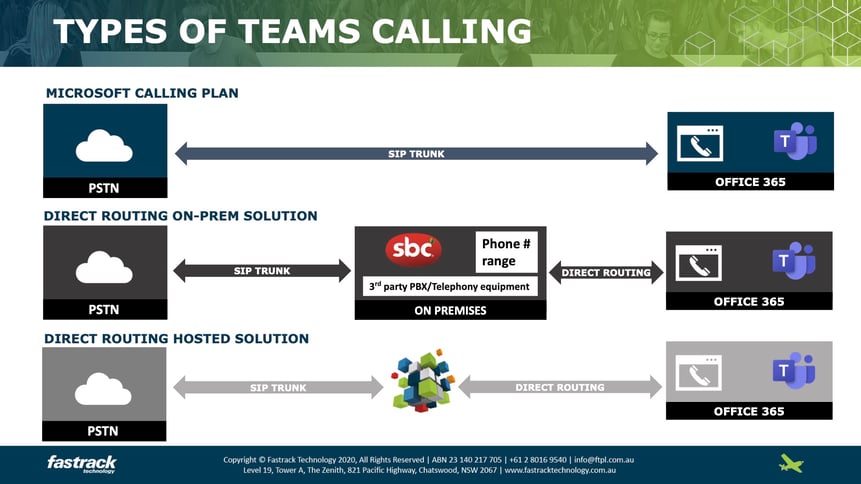 TYPES OF TEAMS CALLING

MICROSOFT CALLING PLAN

PSTN

SIP TRUNK

T

OFFICE 365

DIRECT ROUTING ON-PREM SOLUTION

PSTN

SIP TRUNK

sbc

Phone # range

3rd party PBX/Telephony equipment

ON PREMISES

DIRECT ROUTING

T

OFFICE 365

DIRECT ROUTING HOSTED SOLUTION

PSTN

SIP TRUNK

DIRECT ROUTING

T

OFFICE 365

fastrack technology

Copyright © Fastrack Technology 2020, All Rights Reserved | ABN 23 140 217 705 | +61 2 8016 9540 | info@ftpl.com.au
Level 19, Tower A, The Zenith, 821 Pacific Highway, Chatswood, NSW 2067 | www.fastracktechnology.com.au